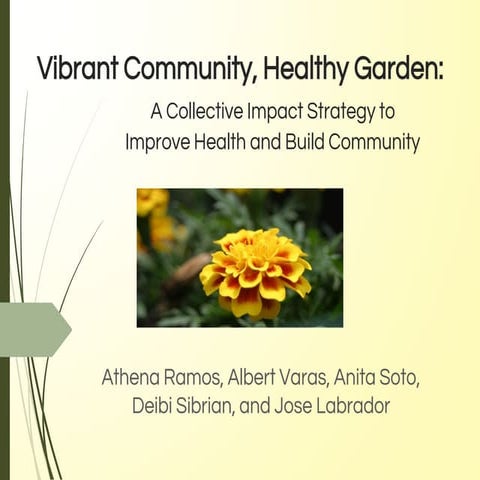 Vibrant Community, Healthy Garden:

A Collective Impact Strategy to Improve Health and Build Community

Athena Ramos, Albert Varas, Anita Soto, Deibi Sibrian, and Jose Labrador